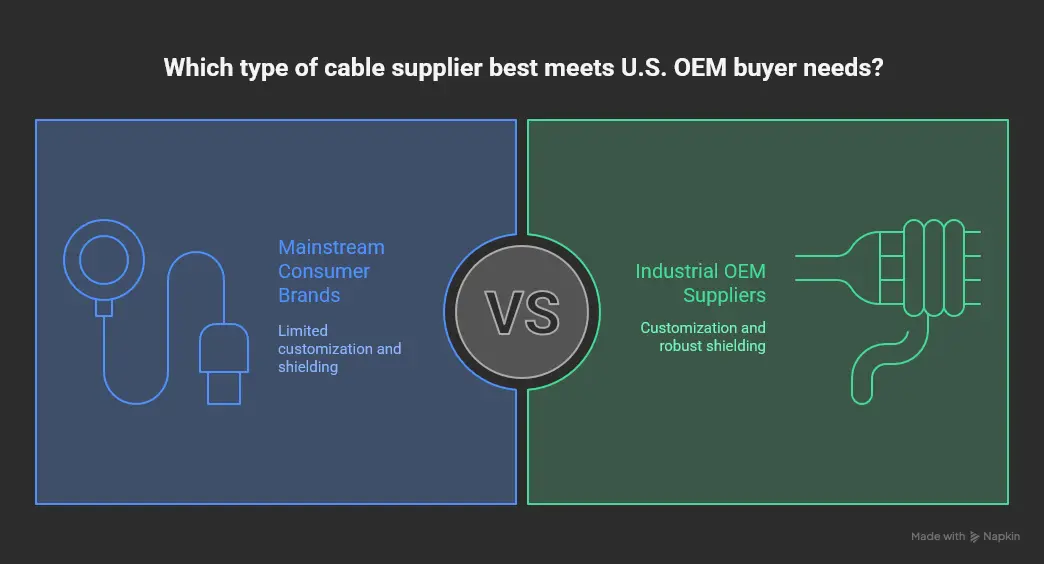 Which type of cable supplier best meets U.S. OEM buyer needs?

Mainstream Consumer Brands

Limited customization and shielding

VS

Industrial OEM Suppliers

Customization and robust shielding

Made with Napkin